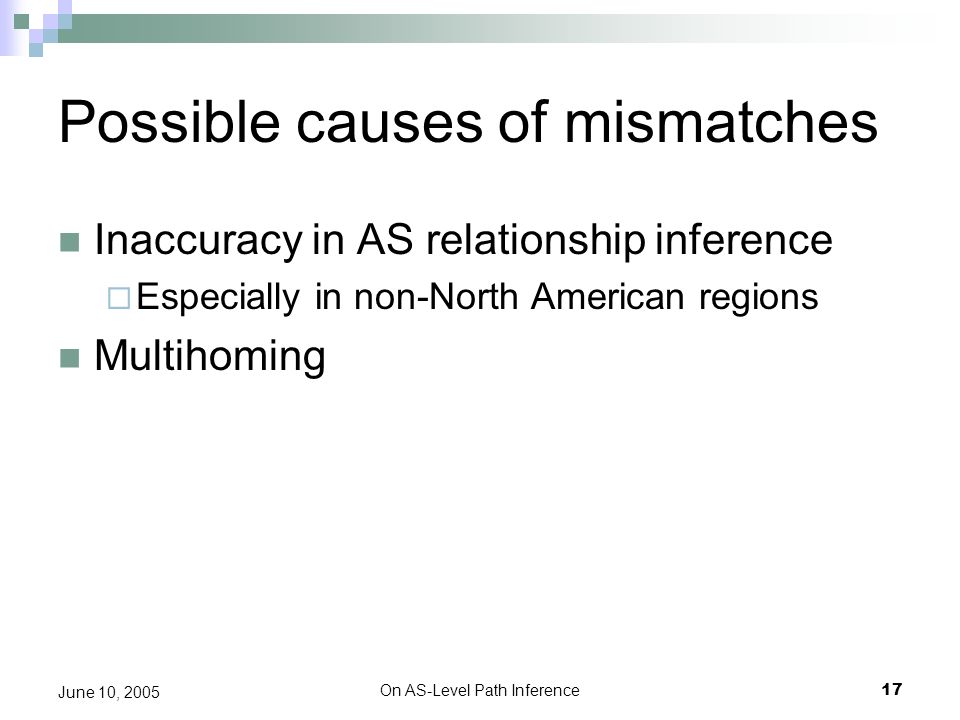 Possible causes of mismatches

Inaccuracy in AS relationship inference

Especially in non-North American regions

Multihoming

June 10, 2005

On AS-Level Path Inference

17